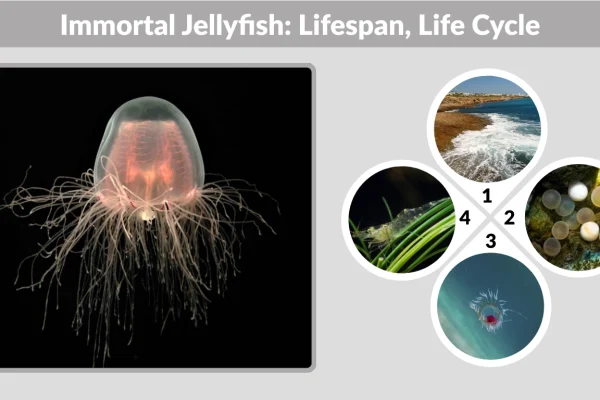 Immortal Jellyfish: Lifespan, Life Cycle

1
2
3
4